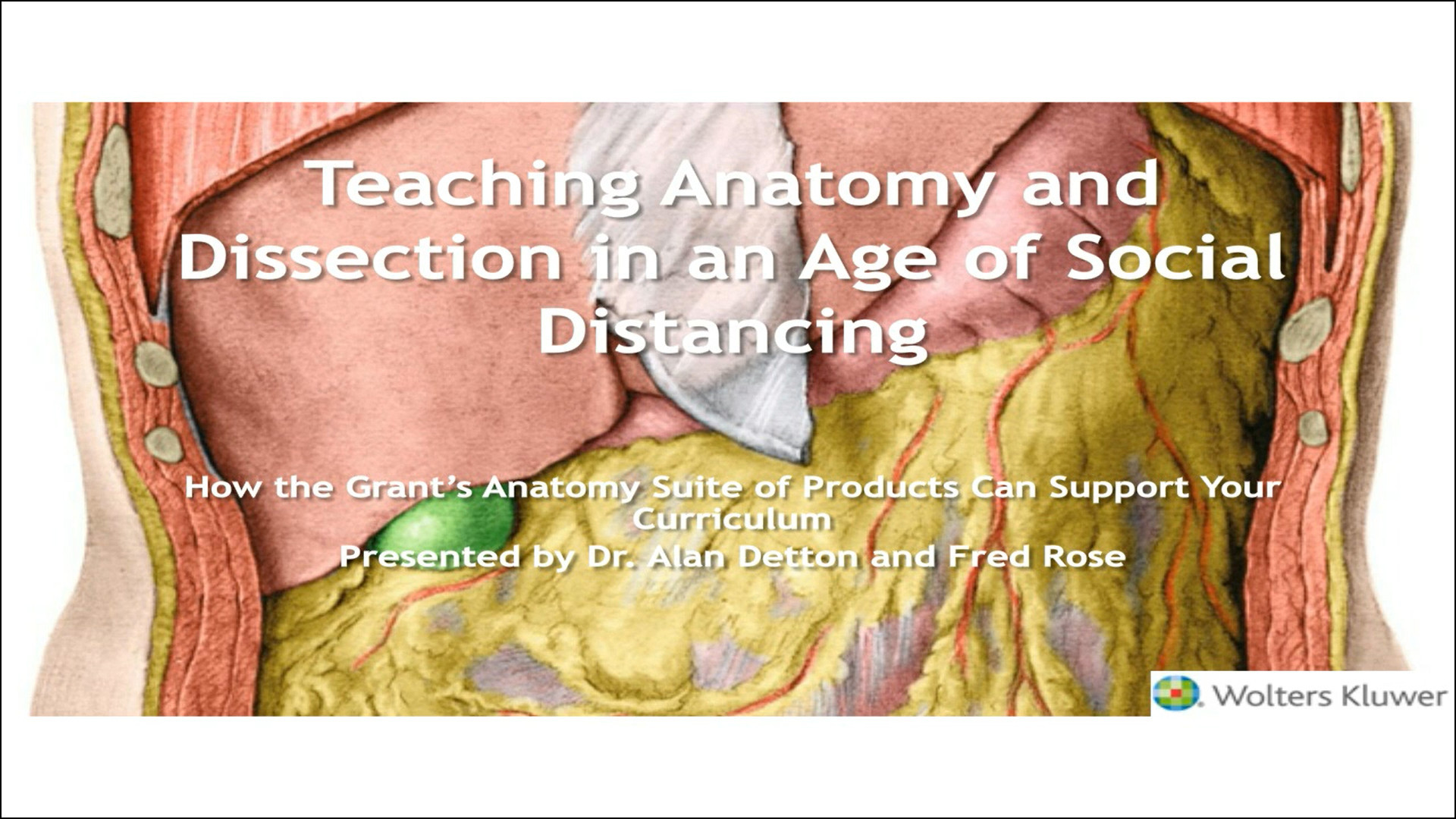 Teaching Anatomy and Dissection in an Age of Social Distancing

How the Grant's Anatomy Suite of Products Can Support Your Curriculum
Presented by Dr. Alan Detton and Fred Rose

Wolters Kluwer